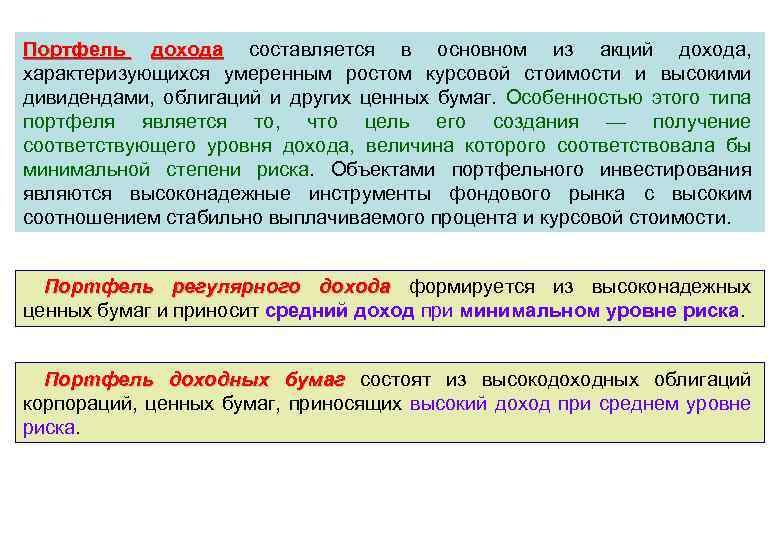 Портфель дохода составляется в основном из акций дохода, характеризующихся умеренным ростом курсовой стоимости и высокими дивидендами, облигаций и других ценных бумаг. Особенностью этого типа портфеля является то, что цель его создания — получение соответствующего уровня дохода, величина которого соответствовала бы минимальной степени риска. Объектами портфельного инвестирования являются высоконадежные инструменты фондового рынка с высоким соотношением стабильно выплачиваемого процента и курсовой стоимости.

Портфель регулярного дохода формируется из высоконадежных ценных бумаг и приносит средний доход при минимальном уровне риска.

Портфель доходных бумаг состоят из высокодоходных облигаций корпораций, ценных бумаг, приносящих высокий доход при среднем уровне риска.